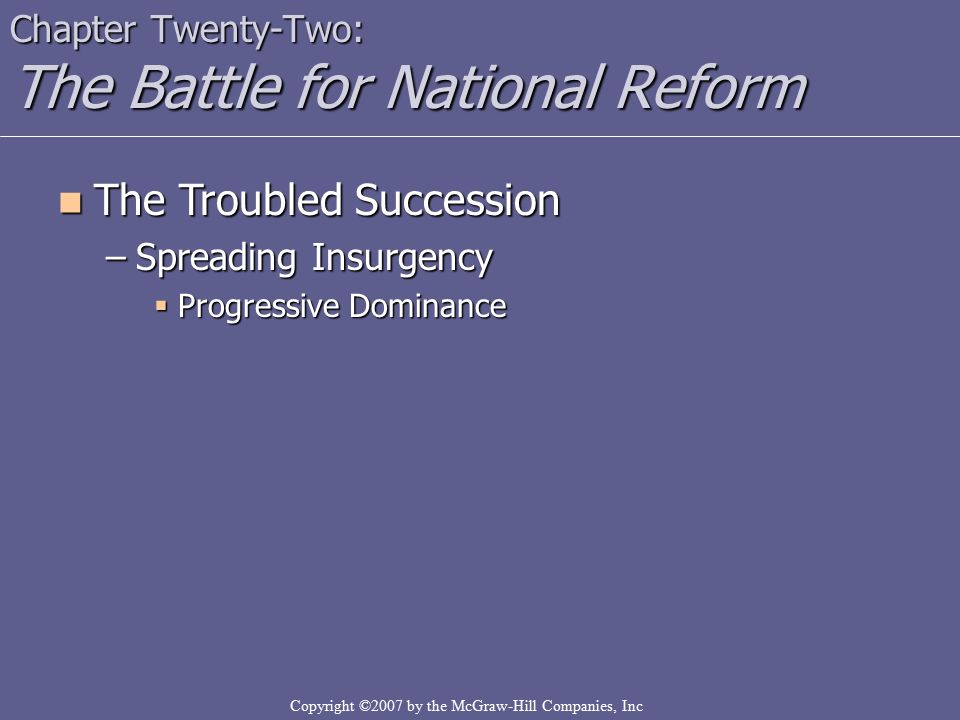 Chapter Twenty-Two:
The Battle for National Reform

The Troubled Succession

– Spreading Insurgency

Progressive Dominance

Copyright ©2007 by the McGraw-Hill Companies, Inc